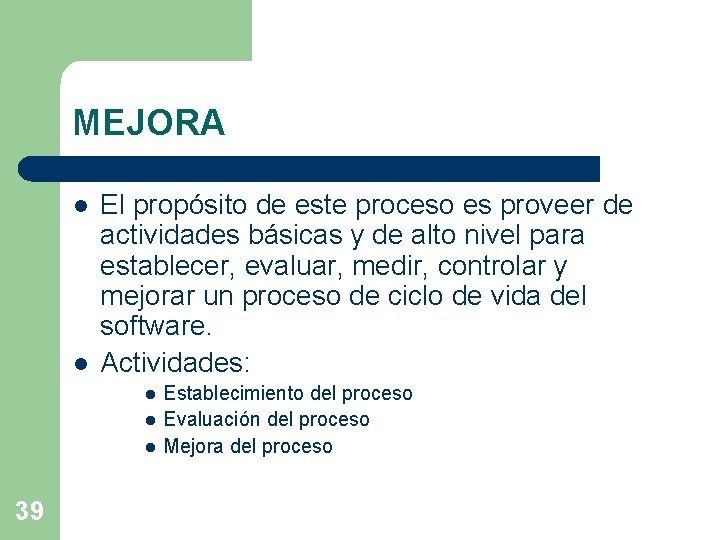 MEJORA

• El propósito de este proceso es proveer de actividades básicas y de alto nivel para establecer, evaluar, medir, controlar y mejorar un proceso de ciclo de vida del software.
• Actividades:
• Establecimiento del proceso
• Evaluación del proceso
• Mejora del proceso

39